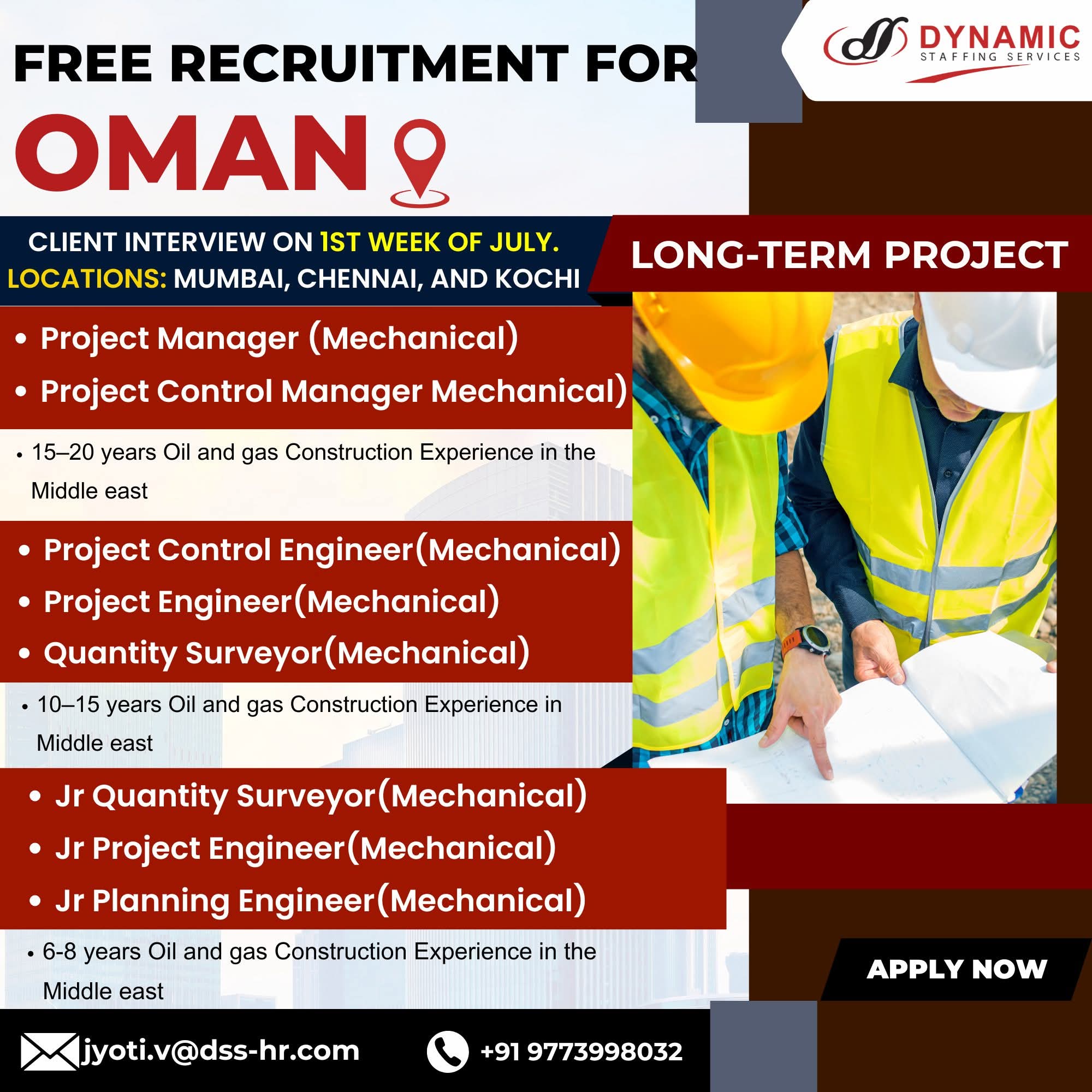 DYNAMIC
STAFFING SERVICES

FREE RECRUITMENT FOR
OMAN

CLIENT INTERVIEW ON 1ST WEEK OF JULY.
LOCATIONS: MUMBAI, CHENNAI, AND KOCHI

LONG-TERM PROJECT

• Project Manager (Mechanical)
• Project Control Manager Mechanical)

• 15–20 years Oil and gas Construction Experience in the Middle east

• Project Control Engineer(Mechanical)
• Project Engineer(Mechanical)
• Quantity Surveyor(Mechanical)

• 10–15 years Oil and gas Construction Experience in Middle east

• Jr Quantity Surveyor(Mechanical)
• Jr Project Engineer(Mechanical)
• Jr Planning Engineer(Mechanical)

• 6-8 years Oil and gas Construction Experience in the Middle east

APPLY NOW

jyoti.v@dss-hr.com
+91 9773998032